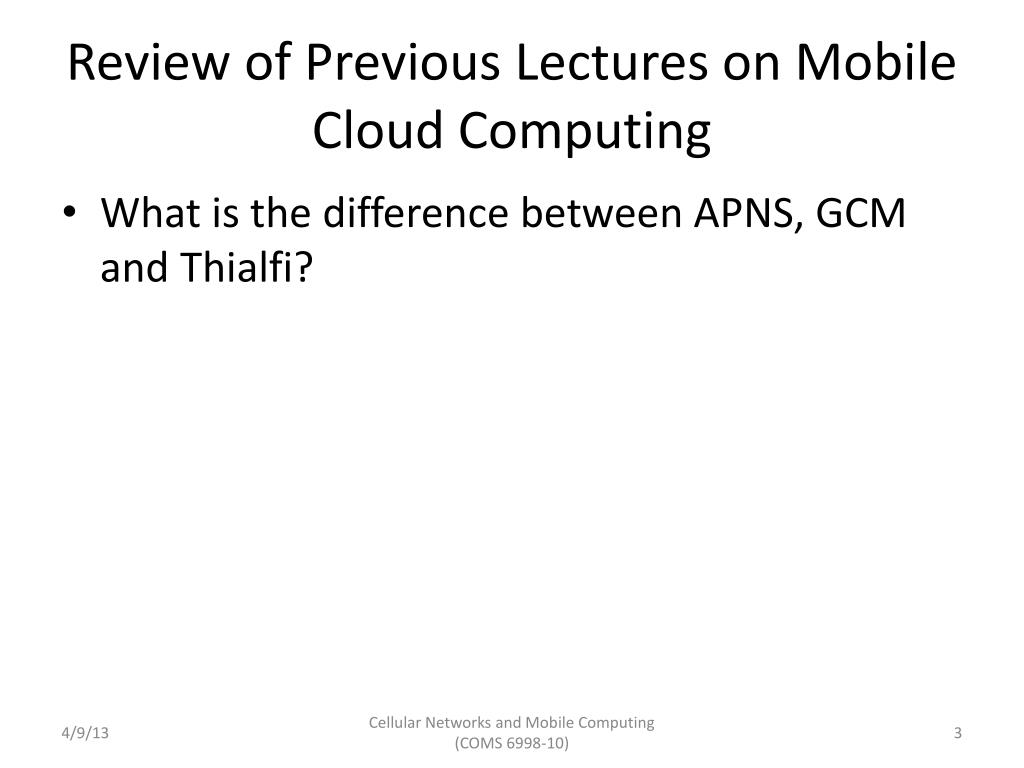 Review of Previous Lectures on Mobile Cloud Computing

• What is the difference between APNS, GCM and Thialfi?

4/9/13

Cellular Networks and Mobile Computing (COMS 6998-10)

3